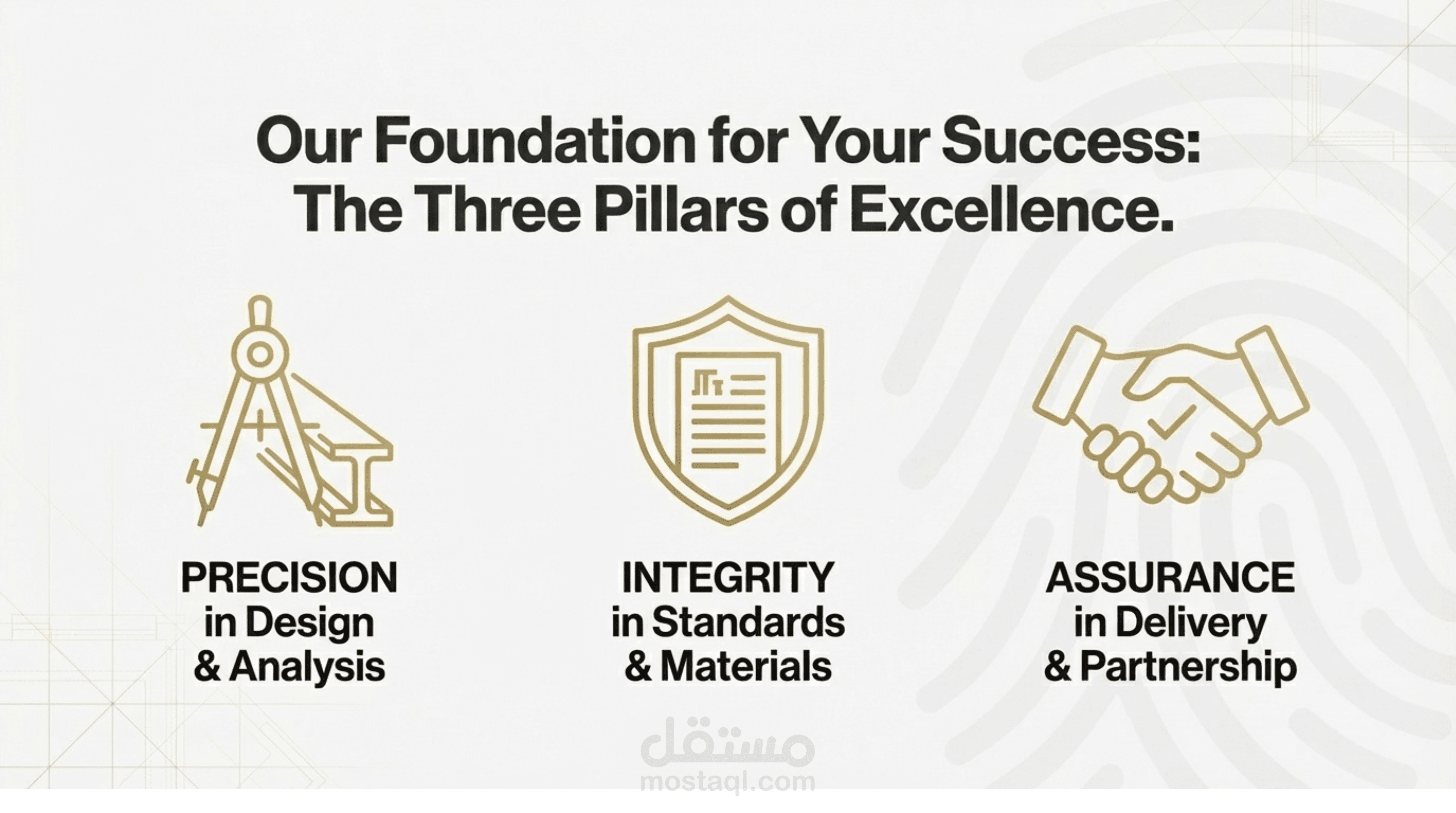 Our Foundation for Your Success: The Three Pillars of Excellence.

PRECISION
in Design
& Analysis

INTEGRITY
in Standards
& Materials

ASSURANCE
in Delivery
& Partnership

مستقل
mostaql.com